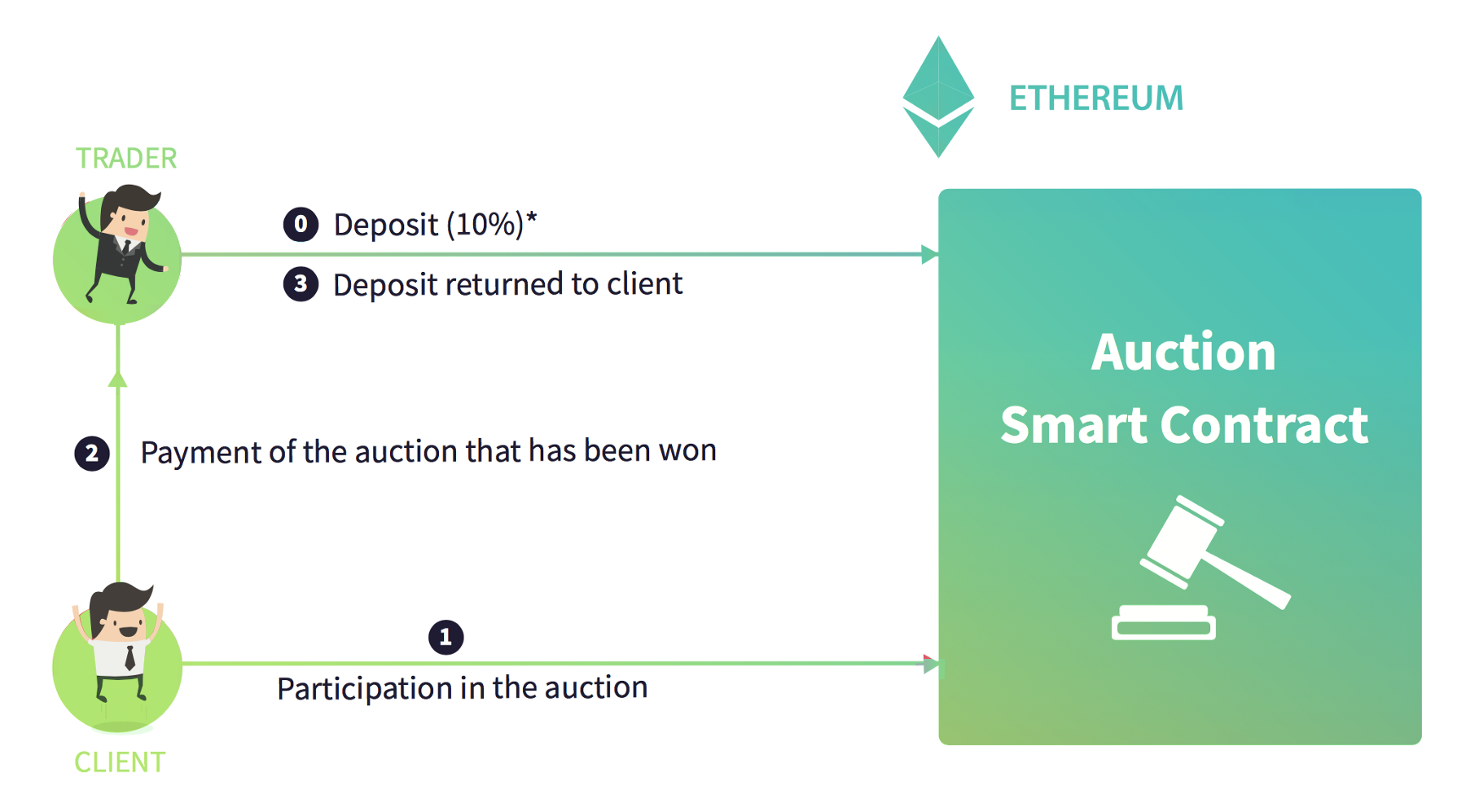 ETHEREUM

TRADER

0 Deposit (10%)*

3 Deposit returned to client

Auction
Smart Contract

2 Payment of the auction that has been won

1

Participation in the auction

CLIENT